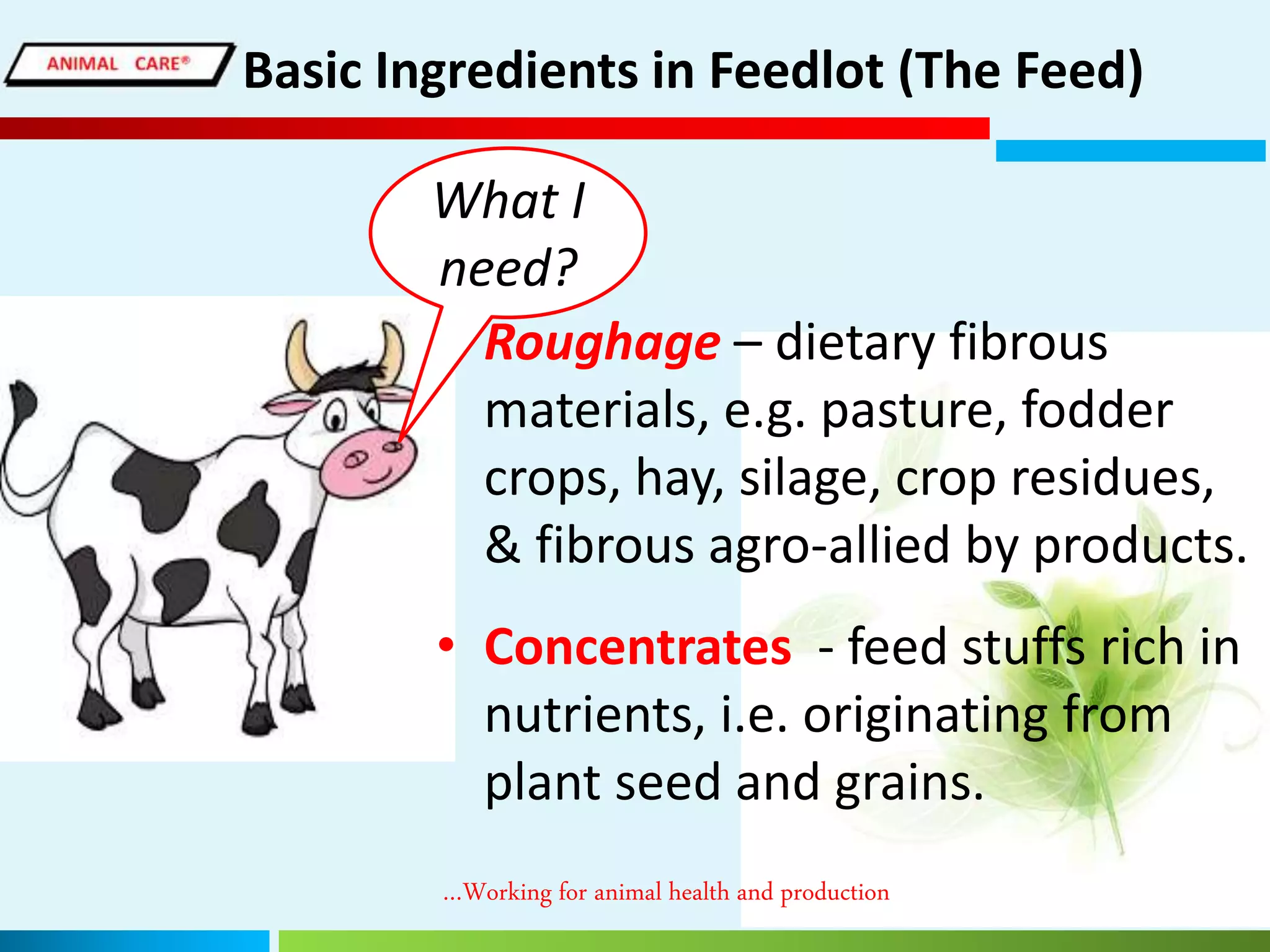 ANIMAL CARE®

Basic Ingredients in Feedlot (The Feed)

What I need?

Roughage – dietary fibrous materials, e.g. pasture, fodder crops, hay, silage, crop residues, & fibrous agro-allied by products.

• Concentrates - feed stuffs rich in nutrients, i.e. originating from plant seed and grains.

...Working for animal health and production